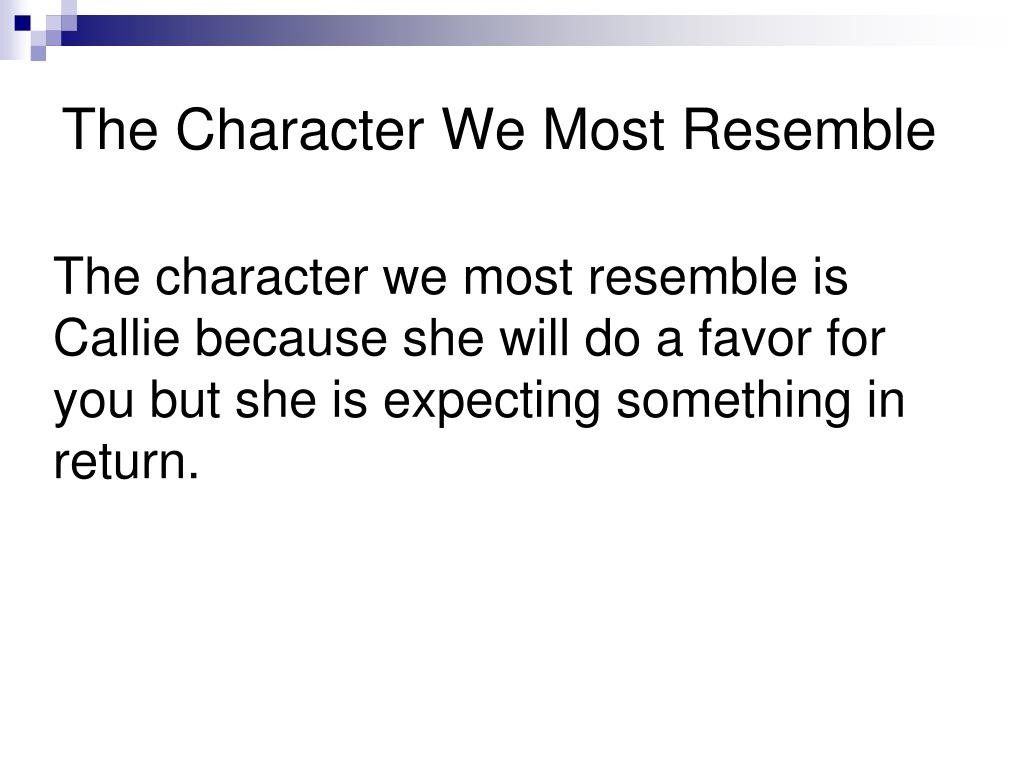 The Character We Most Resemble

The character we most resemble is Callie because she will do a favor for you but she is expecting something in return.